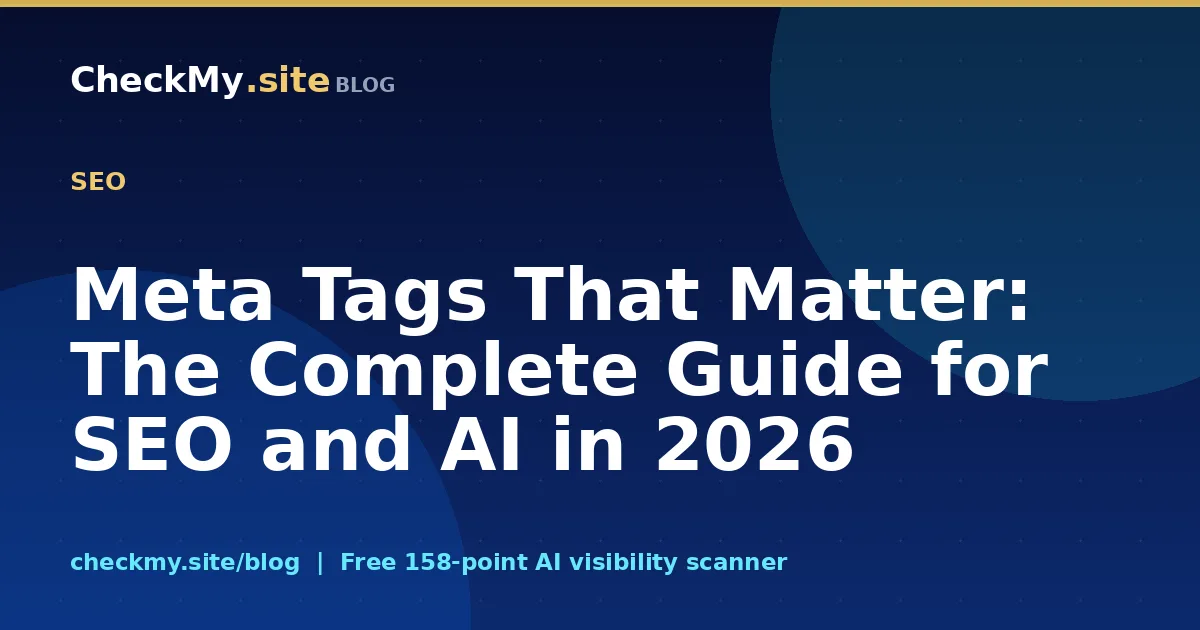 CheckMy.site BLOG

SEO

Meta Tags That Matter: The Complete Guide for SEO and AI in 2026

checkmy.site/blog | Free 158-point AI visibility scanner